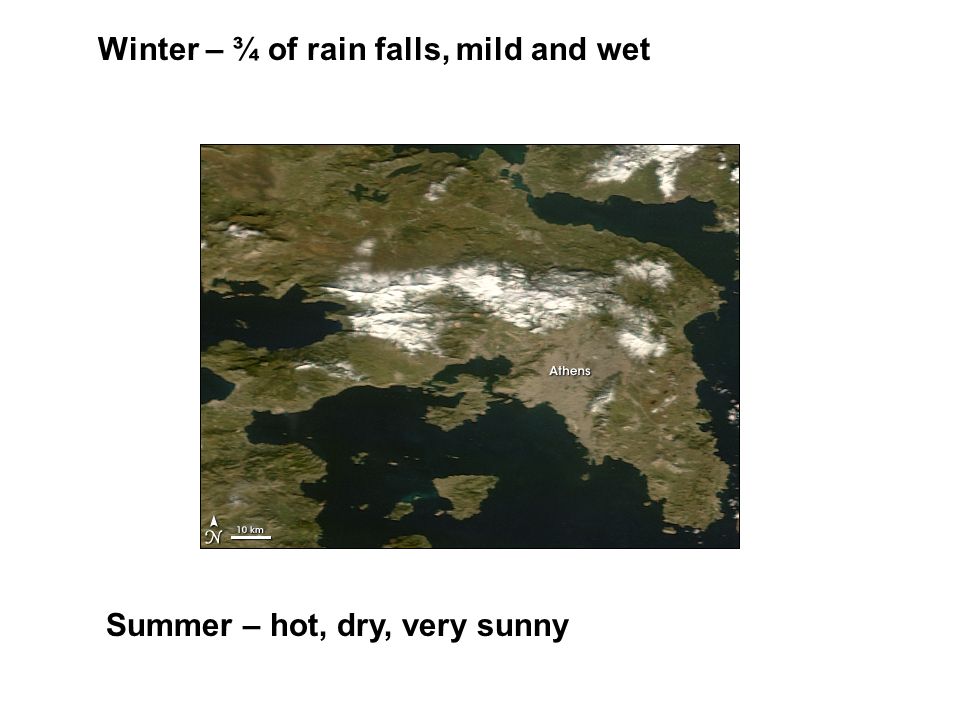 Winter – ¾ of rain falls, mild and wet

Athens

N

10 km

Summer – hot, dry, very sunny